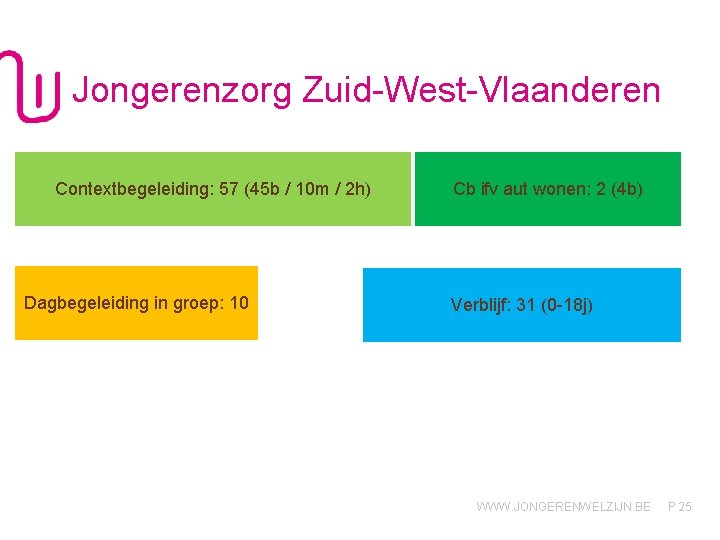 Jongerenzorg Zuid-West-Vlaanderen

Contextbegeleiding: 57 (45b / 10m / 2h)

Cb ifv aut wonen: 2 (4b)

Dagbegeleiding in groep: 10

Verblijf: 31 (0-18j)

WWW.JONGERENWELZIJN.BE P 25